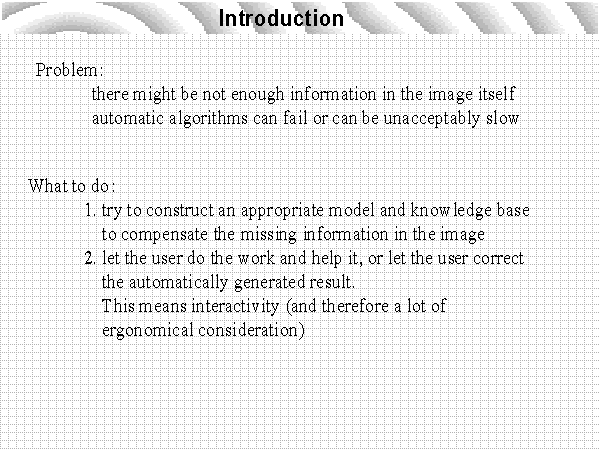 Introduction

Problem:
there might be not enough information in the image itself
automatic algorithms can fail or can be unacceptably slow

What to do:
1. try to construct an appropriate model and knowledge base to compensate the missing information in the image
2. let the user do the work and help it, or let the user correct the automatically generated result.
This means interactivity (and therefore a lot of ergonomical consideration)